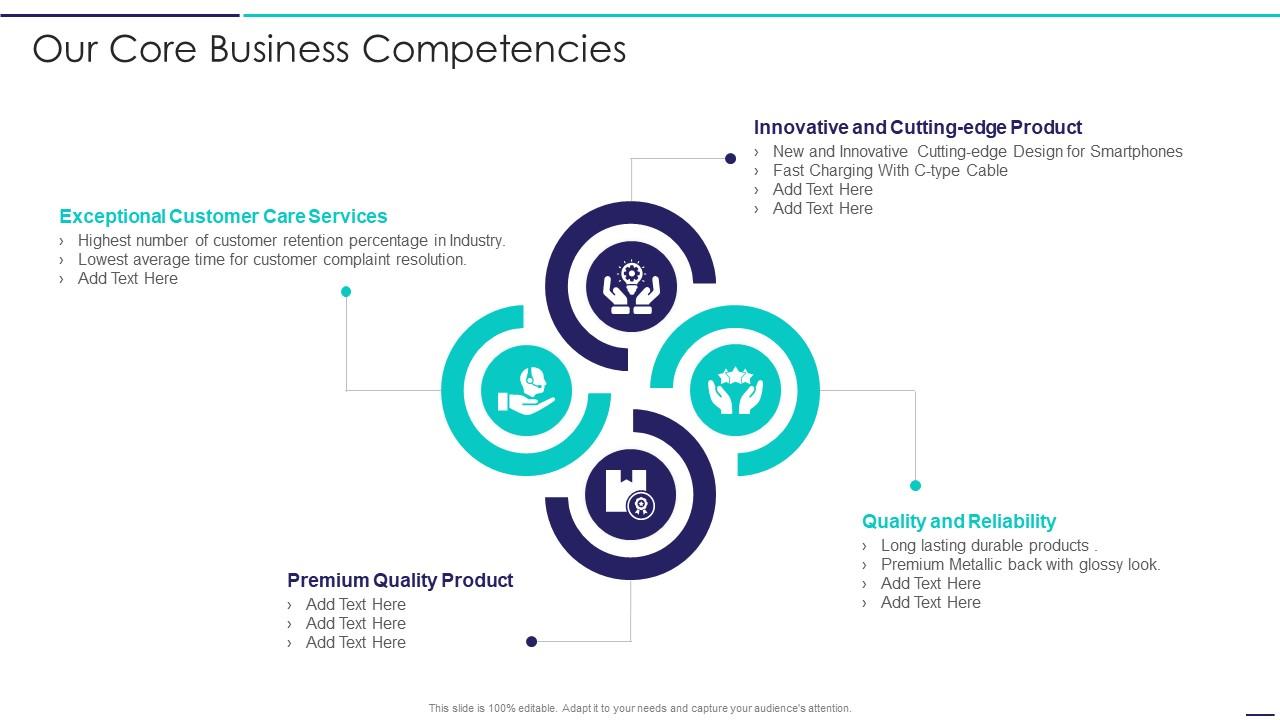 Our Core Business Competencies

Innovative and Cutting-edge Product
› New and Innovative Cutting-edge Design for Smartphones
› Fast Charging With C-type Cable
› Add Text Here
› Add Text Here

Exceptional Customer Care Services
› Highest number of customer retention percentage in Industry.
› Lowest average time for customer complaint resolution.
› Add Text Here

Quality and Reliability
› Long lasting durable products .
› Premium Metallic back with glossy look.
› Add Text Here
› Add Text Here

Premium Quality Product
› Add Text Here
› Add Text Here
› Add Text Here

This slide is 100% editable. Adapt it to your needs and capture your audience's attention.